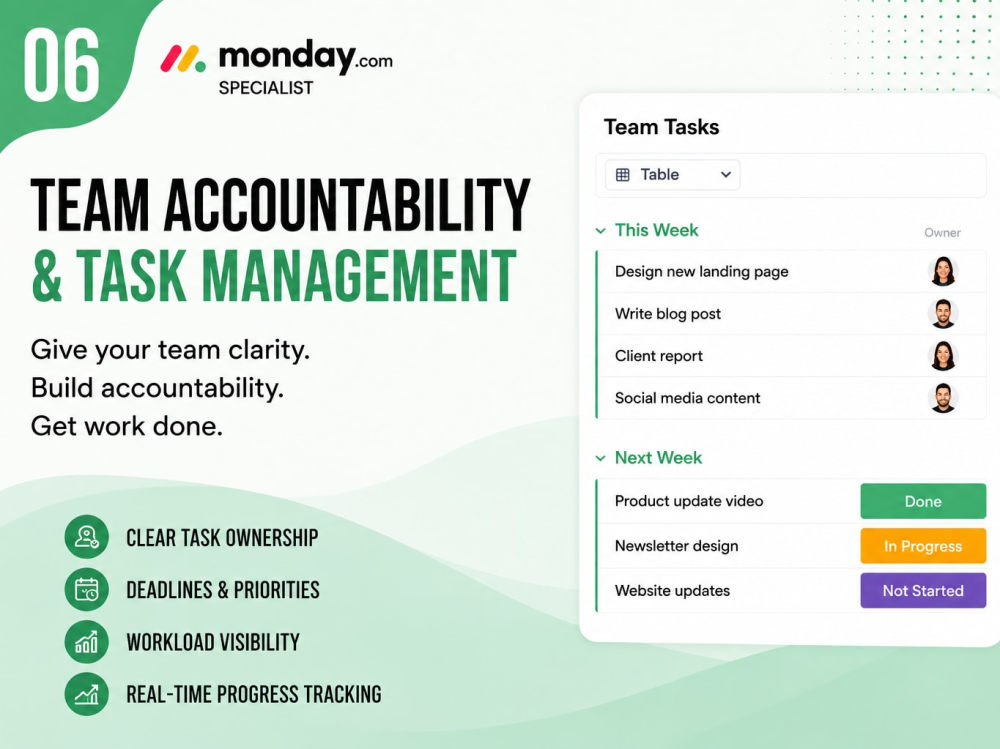 06

monday.com
SPECIALIST

TEAM ACCOUNTABILITY
& TASK MANAGEMENT

Give your team clarity.
Build accountability.
Get work done.

CLEAR TASK OWNERSHIP

DEADLINES & PRIORITIES

WORKLOAD VISIBILITY

REAL-TIME PROGRESS TRACKING

Team Tasks

Table

This Week

Owner

Design new landing page

Write blog post

Client report

Social media content

Next Week

Product update video
Done

Newsletter design
In Progress

Website updates
Not Started